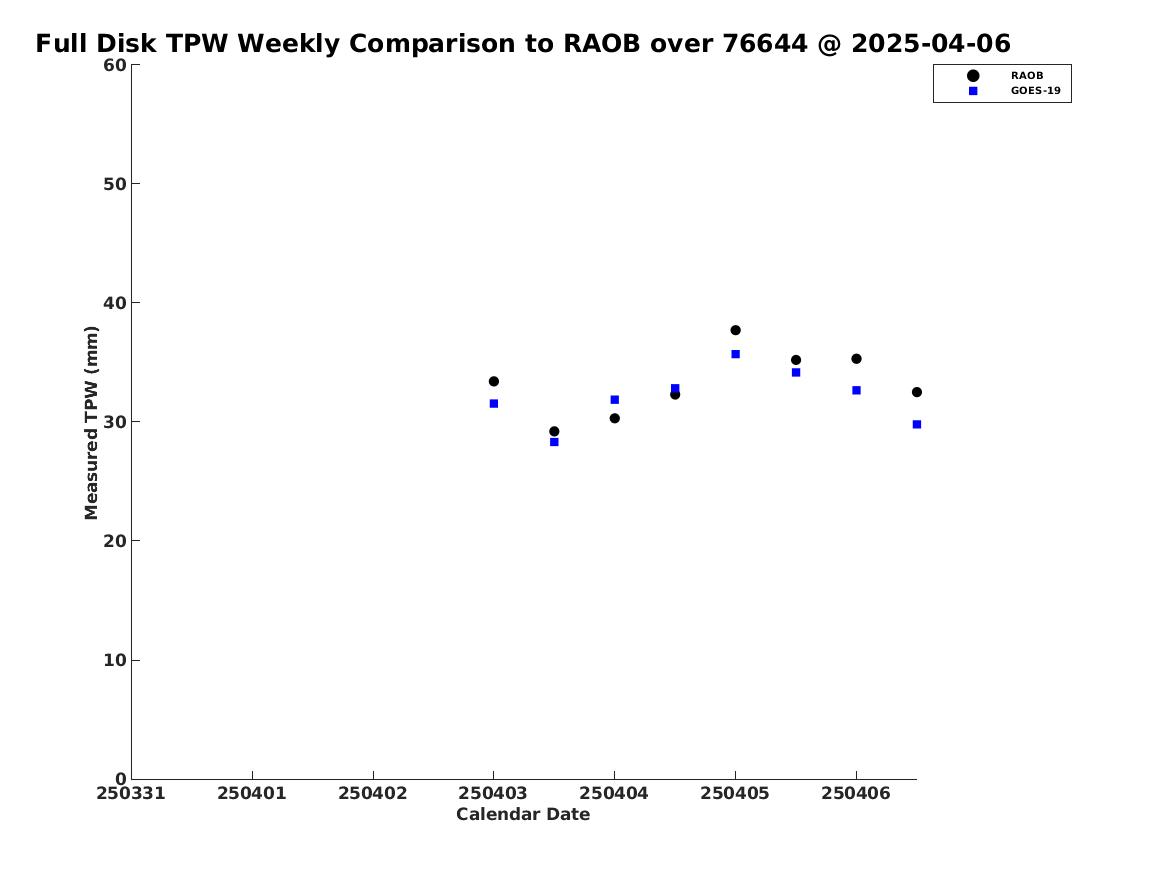 Full Disk TPW Weekly Comparison to RAOB over 76644 @ 2025-04-06

RAOB
GOES-19

Measured TPW (mm)

60
50
40
30
20
10
0

250331
250401
250402
250403
250404
250405
250406

Calendar Date